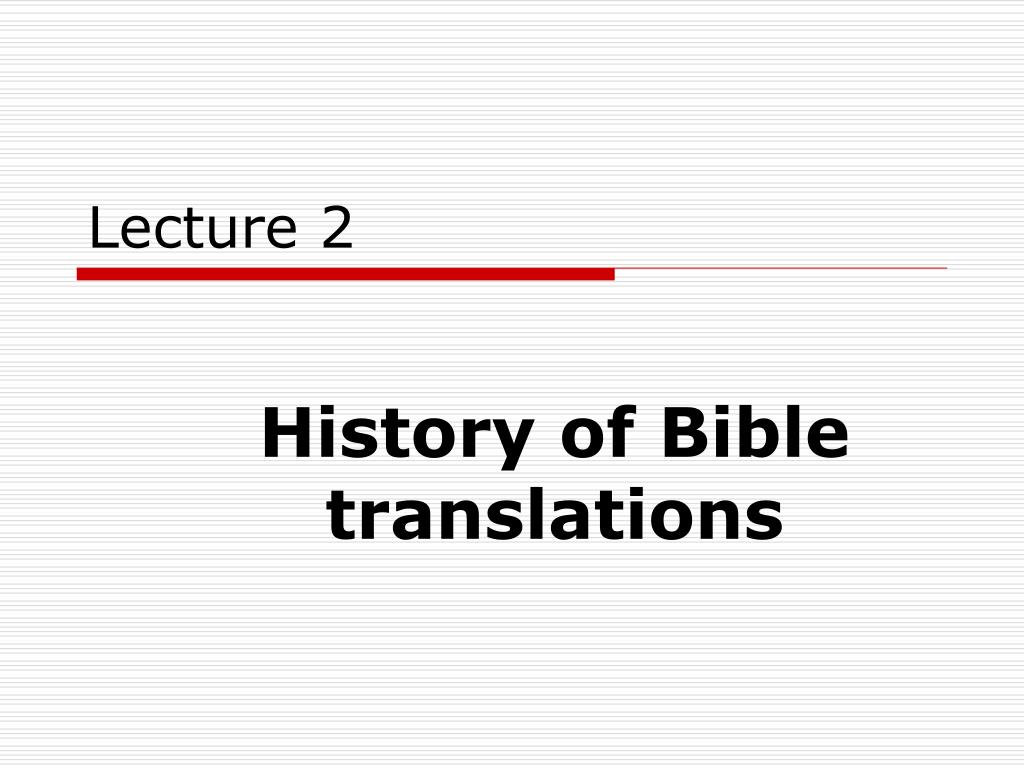 Lecture 2

History of Bible translations